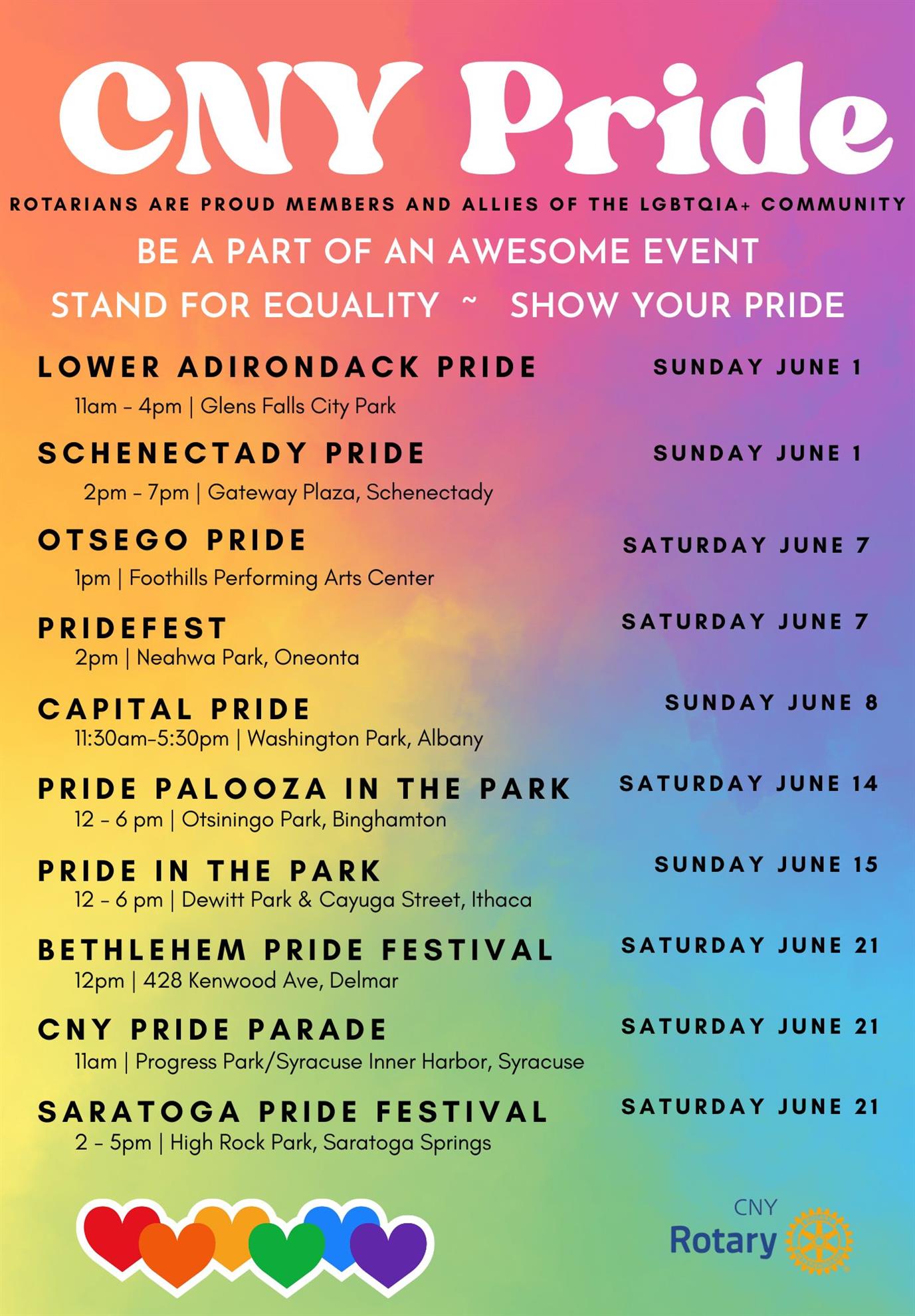 CNY Pride

ROTARIANS ARE PROUD MEMBERS AND ALLIES OF THE LGBTQIA+ COMMUNITY

BE A PART OF AN AWESOME EVENT

STAND FOR EQUALITY ~ SHOW YOUR PRIDE

LOWER ADIRONDACK PRIDE SUNDAY JUNE 1
11am - 4pm | Glens Falls City Park

SCHENECTADY PRIDE SUNDAY JUNE 1
2pm - 7pm | Gateway Plaza, Schenectady

OTSEGO PRIDE SATURDAY JUNE 7
1pm | Foothills Performing Arts Center

PRIDEFEST SATURDAY JUNE 7
2pm | Neahwa Park, Oneonta

CAPITAL PRIDE SUNDAY JUNE 8
11:30am-5:30pm | Washington Park, Albany

PRIDE PALOOZA IN THE PARK SATURDAY JUNE 14
12 - 6 pm | Otsiningo Park, Binghamton

PRIDE IN THE PARK SUNDAY JUNE 15
12 - 6 pm | Dewitt Park & Cayuga Street, Ithaca

BETHLEHEM PRIDE FESTIVAL SATURDAY JUNE 21
12pm | 428 Kenwood Ave, Delmar

CNY PRIDE PARADE SATURDAY JUNE 21
11am | Progress Park/Syracuse Inner Harbor, Syracuse

SARATOGA PRIDE FESTIVAL SATURDAY JUNE 21
2 - 5pm | High Rock Park, Saratoga Springs

CNY Rotary